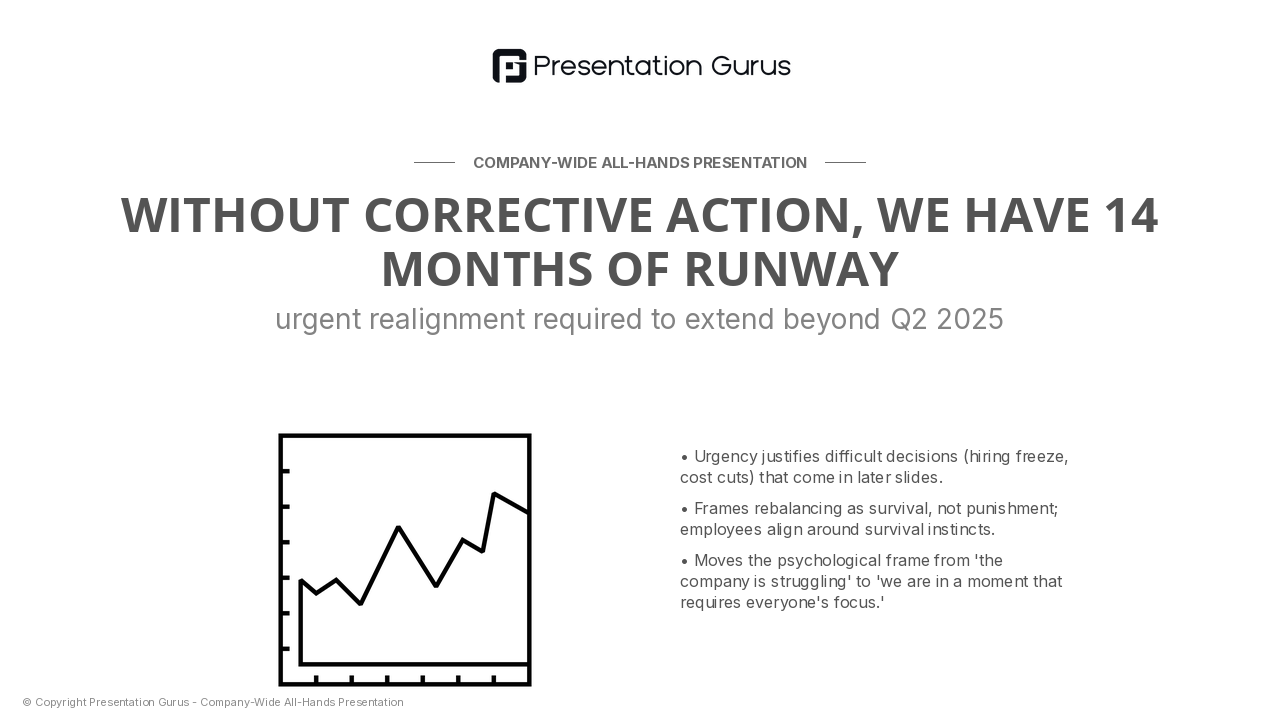 Presentation Gurus

COMPANY-WIDE ALL-HANDS PRESENTATION

WITHOUT CORRECTIVE ACTION, WE HAVE 14 MONTHS OF RUNWAY

urgent realignment required to extend beyond Q2 2025

• Urgency justifies difficult decisions (hiring freeze, cost cuts) that come in later slides.

• Frames rebalancing as survival, not punishment; employees align around survival instincts.

• Moves the psychological frame from 'the company is struggling' to 'we are in a moment that requires everyone's focus.'

© Copyright Presentation Gurus - Company-Wide All-Hands Presentation